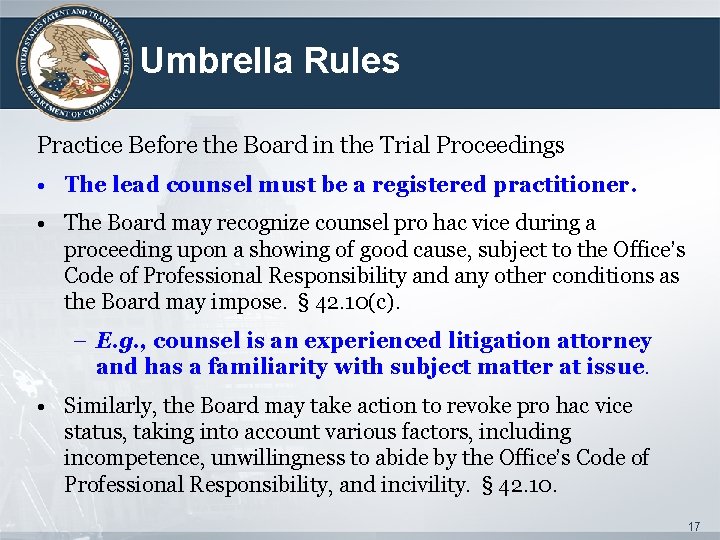 UNITED STATES PATENT AND TRADEMARK OFFICE
DEPARTMENT OF COMMERCE

Umbrella Rules

Practice Before the Board in the Trial Proceedings

• The lead counsel must be a registered practitioner.

• The Board may recognize counsel pro hac vice during a proceeding upon a showing of good cause, subject to the Office's Code of Professional Responsibility and any other conditions as the Board may impose. § 42.10(c).

– E.g., counsel is an experienced litigation attorney and has a familiarity with subject matter at issue.

• Similarly, the Board may take action to revoke pro hac vice status, taking into account various factors, including incompetence, unwillingness to abide by the Office's Code of Professional Responsibility, and incivility. § 42.10.

17